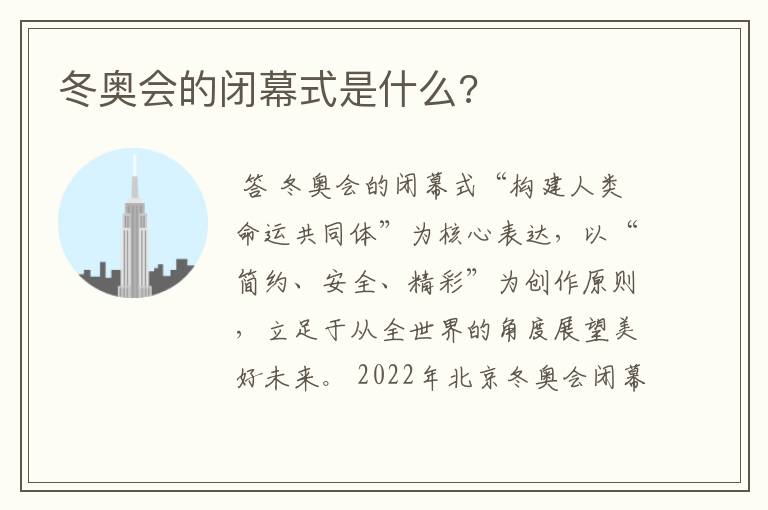 冬奥会的闭幕式是什么?

答 冬奥会的闭幕式“构建人类命运共同体”为核心表达，以“简约、安全、精彩”为创作原则，立足于从全世界的角度展望美好未来。2022年北京冬奥会闭幕